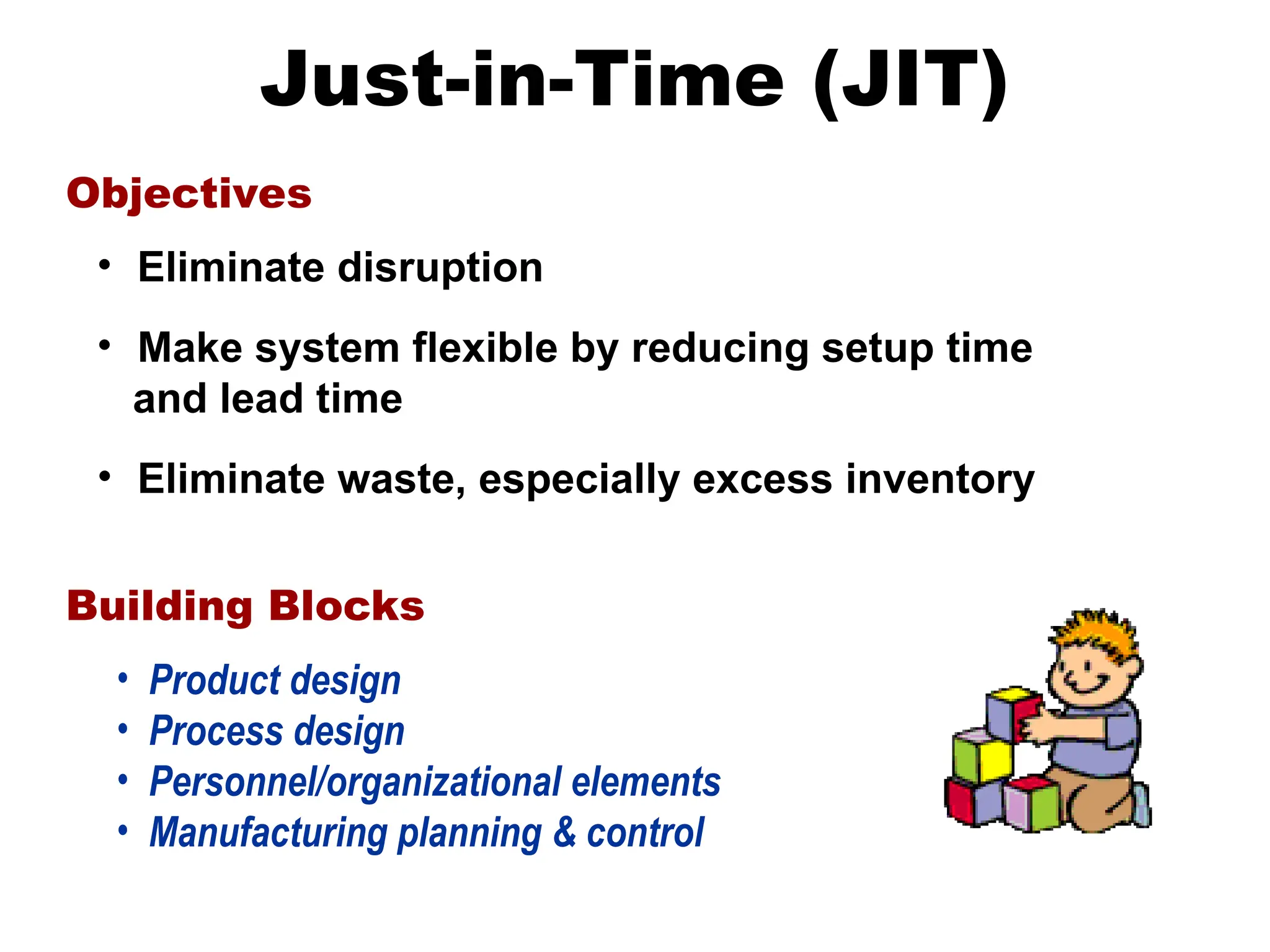 Just-in-Time (JIT)

Objectives

• Eliminate disruption

• Make system flexible by reducing setup time and lead time

• Eliminate waste, especially excess inventory

Building Blocks

• Product design
• Process design
• Personnel/organizational elements
• Manufacturing planning & control